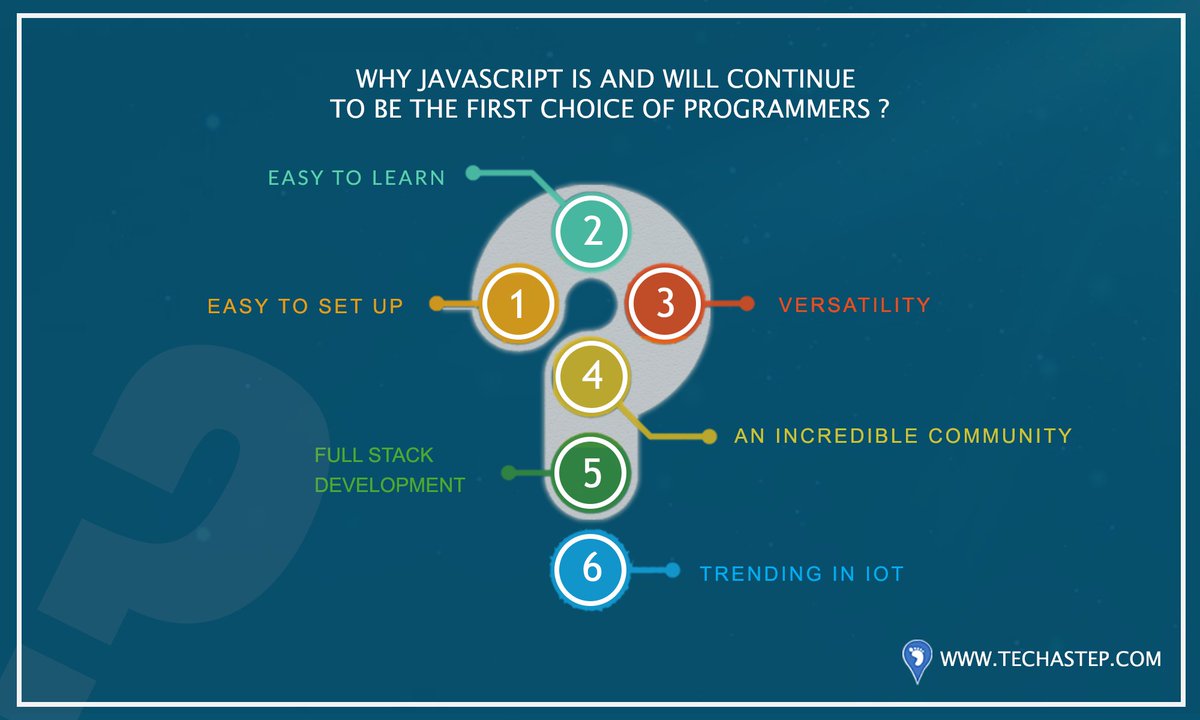 WHY JAVASCRIPT IS AND WILL CONTINUE TO BE THE FIRST CHOICE OF PROGRAMMERS ?

EASY TO LEARN
2

EASY TO SET UP
1

3
VERSATILITY

4
AN INCREDIBLE COMMUNITY

FULL STACK DEVELOPMENT
5

6
TRENDING IN IOT

WWW.TECHASTEP.COM